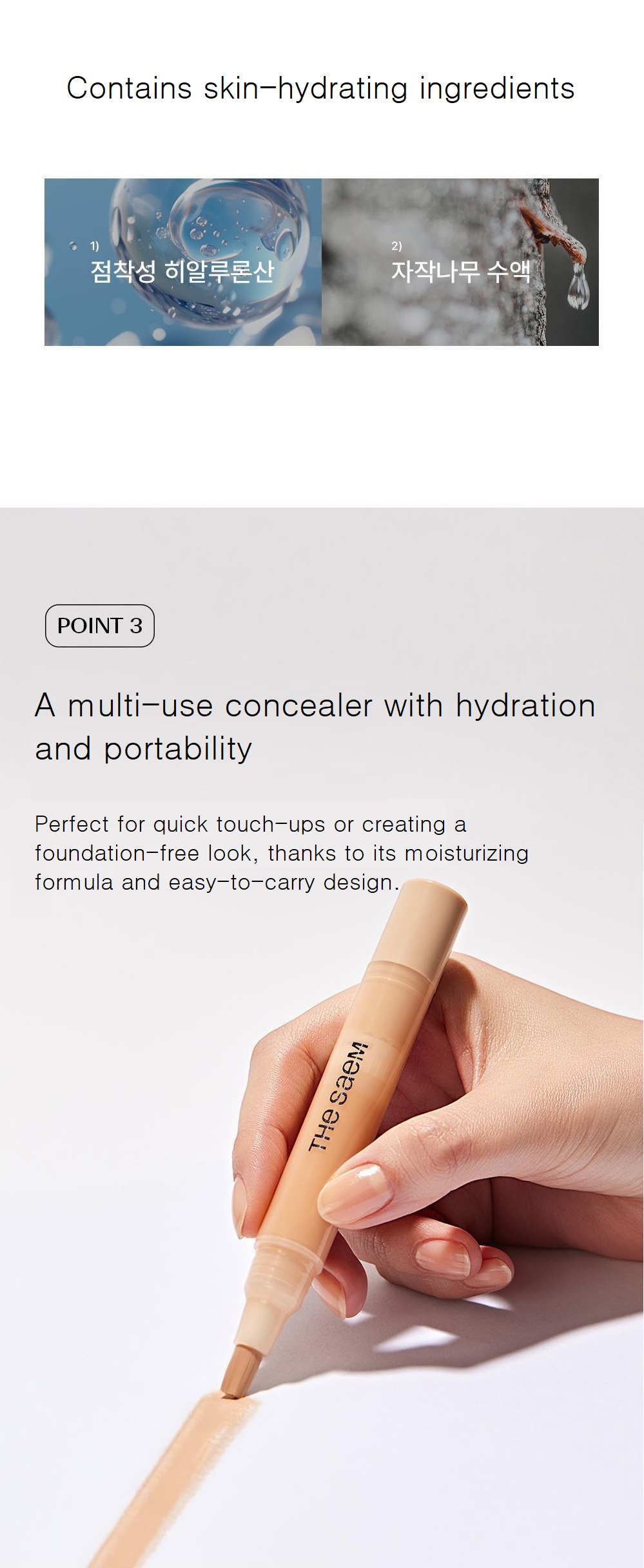 Contains skin-hydrating ingredients

1)
점착성 히알루론산

2)
자작나무 수액

POINT 3

A multi-use concealer with hydration and portability

Perfect for quick touch-ups or creating a foundation-free look, thanks to its moisturizing formula and easy-to-carry design.

THE SAEM